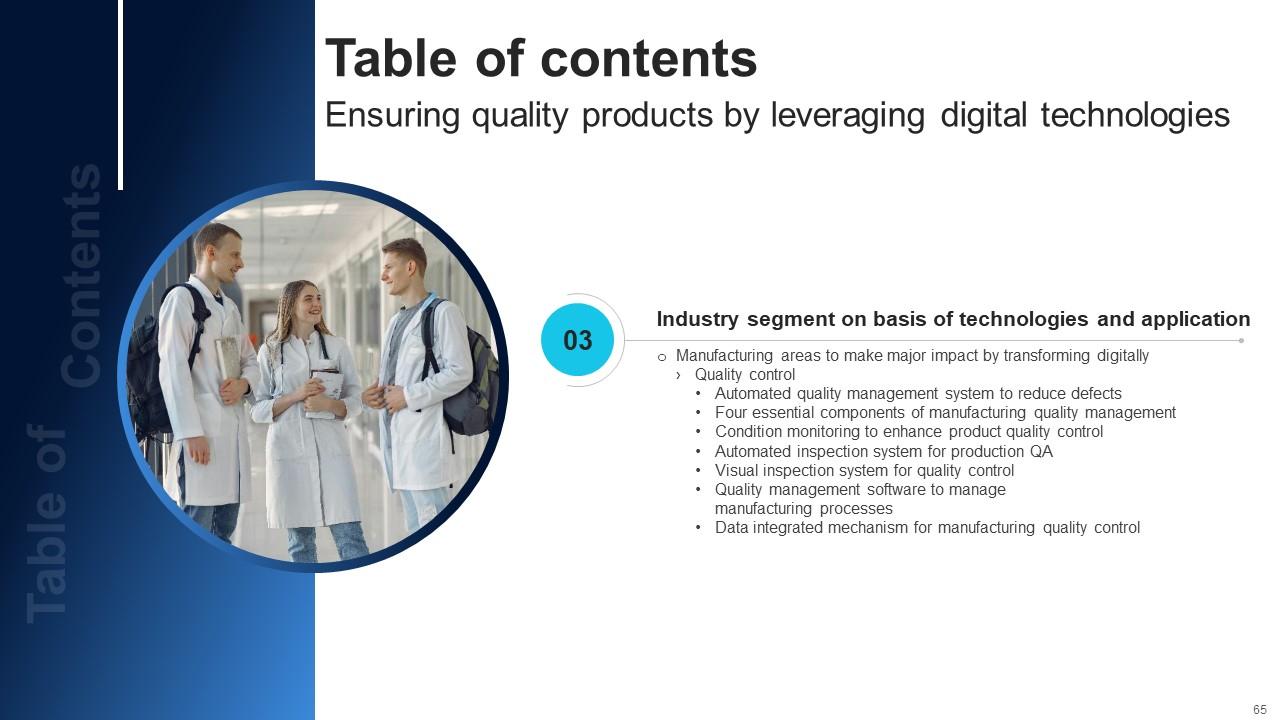 Table of Contents

Table of contents
Ensuring quality products by leveraging digital technologies

03

Industry segment on basis of technologies and application

o Manufacturing areas to make major impact by transforming digitally
› Quality control
• Automated quality management system to reduce defects
• Four essential components of manufacturing quality management
• Condition monitoring to enhance product quality control
• Automated inspection system for production QA
• Visual inspection system for quality control
• Quality management software to manage manufacturing processes
• Data integrated mechanism for manufacturing quality control

65